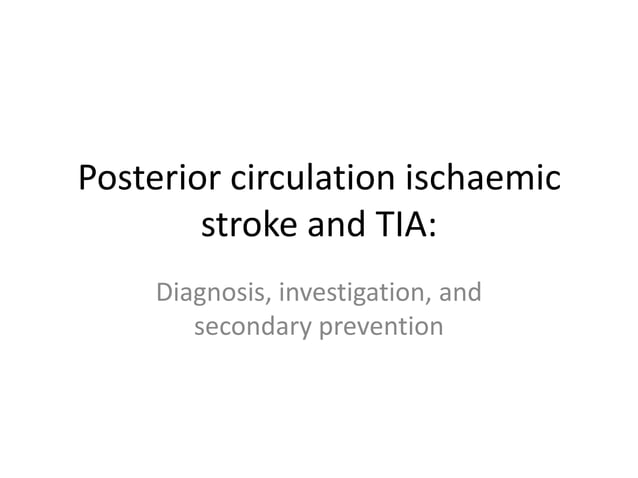 Posterior circulation ischaemic stroke and TIA:

Diagnosis, investigation, and secondary prevention